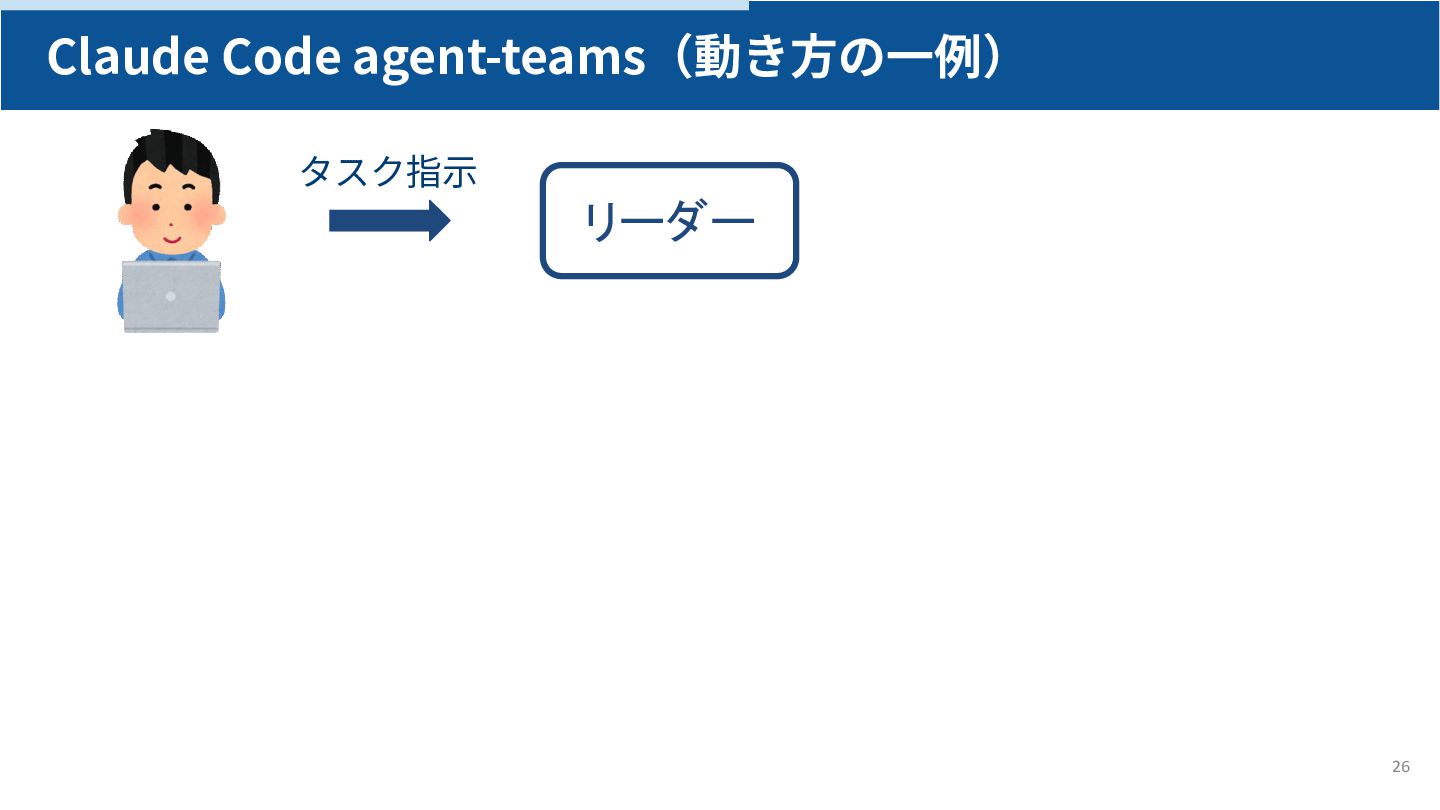 Claude Code agent-teams（動き方の一例）

タスク指示

リーダー

26